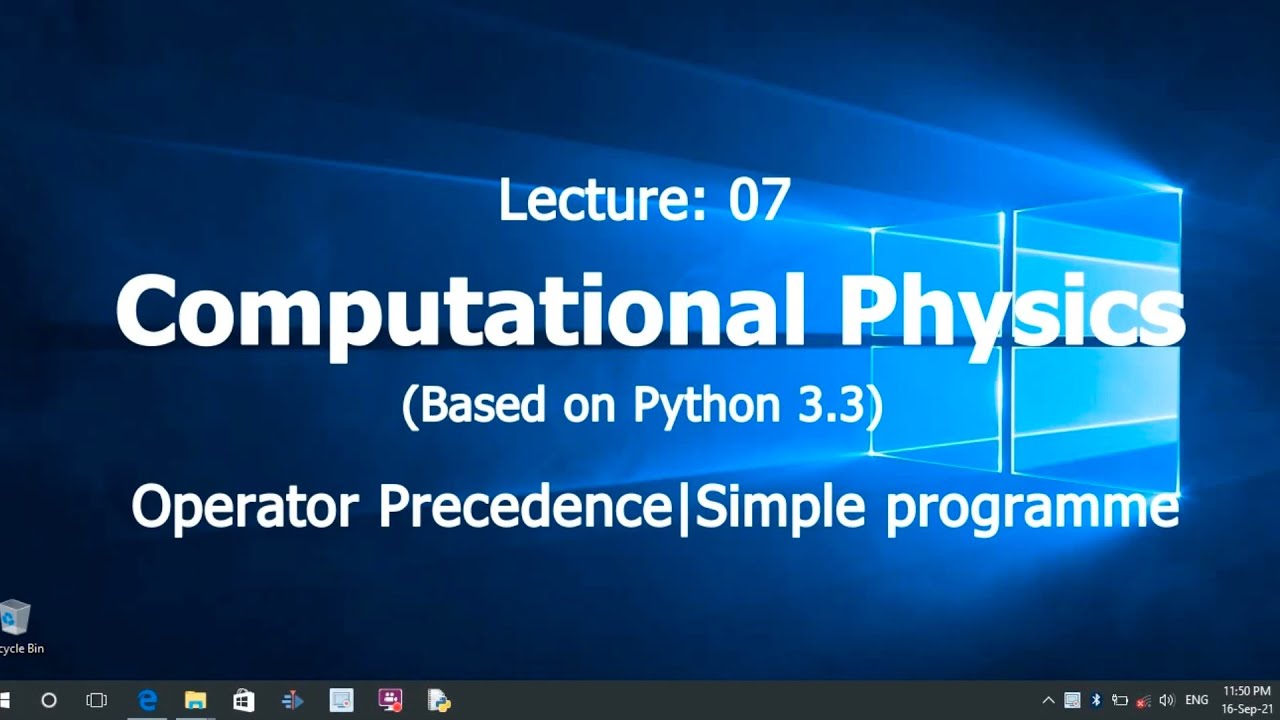 Lecture: 07

Computational Physics

(Based on Python 3.3)

Operator Precedence|Simple programme

cycle Bin

ENG

11:50 PM
16-Sep-21